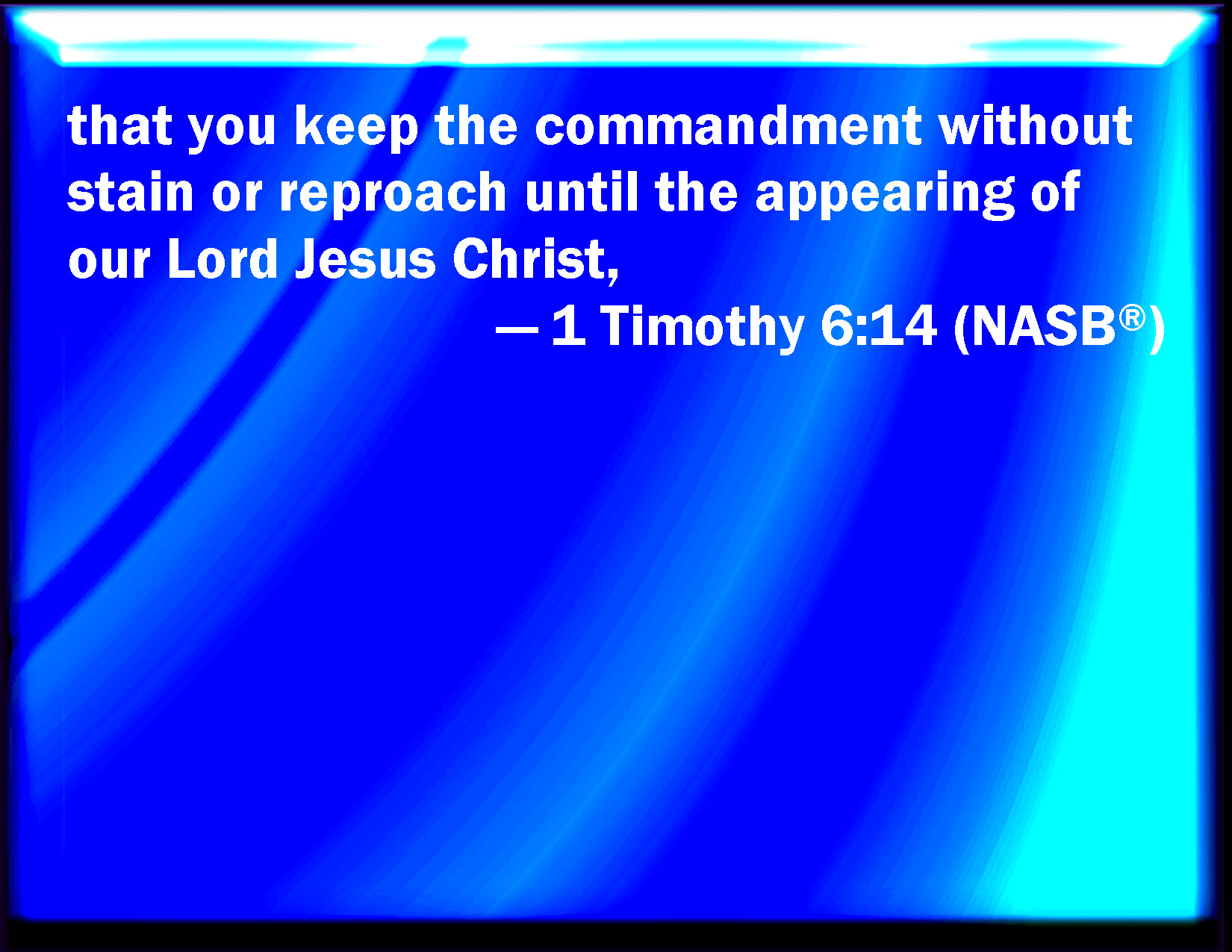 that you keep the commandment without stain or reproach until the appearing of our Lord Jesus Christ,

— 1 Timothy 6:14 (NASB®)